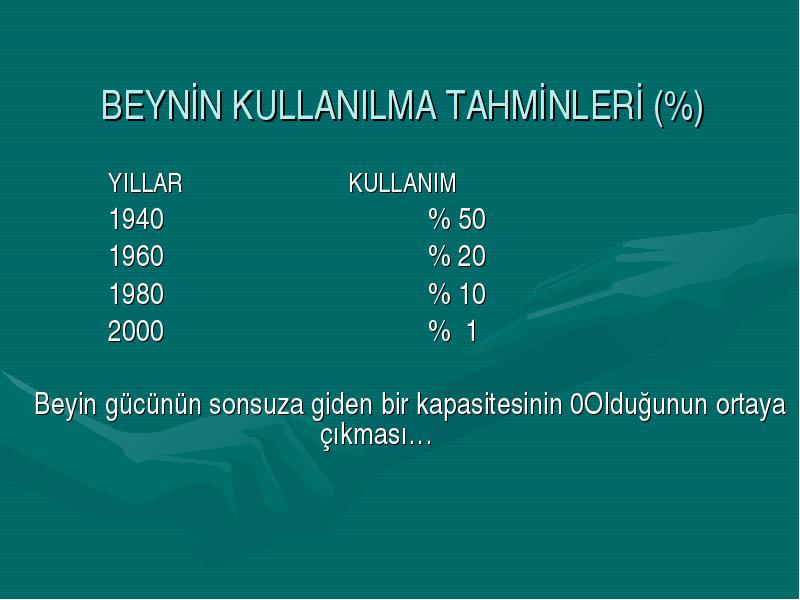 BEYNİN KULLANILMA TAHMİNLERİ (%)

| YILLAR | KULLANIM |
|---|---|
| 1940 | % 50 |
| 1960 | % 20 |
| 1980 | % 10 |
| 2000 | % 1 |

Beyin gücünün sonsuza giden bir kapasitesinin 0Olduğunun ortaya çıkması…